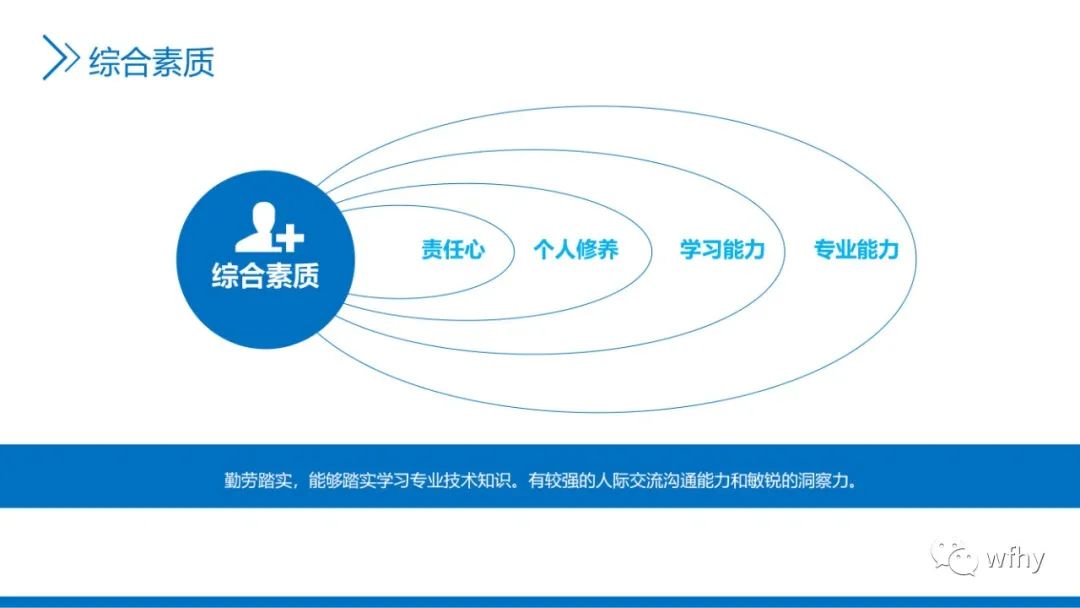 综合素质

综合素质

责任心

个人修养

学习能力

专业能力

勤劳踏实，能够踏实学习专业技术知识。有较强的人际交流沟通能力和敏锐的洞察力。

wfhy